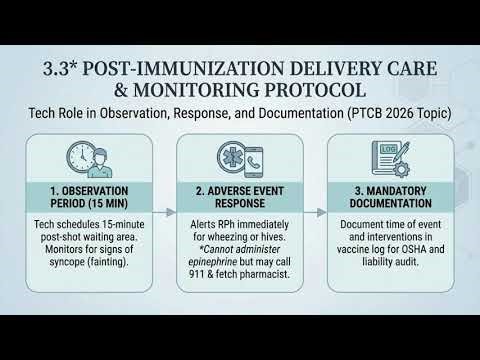 3.3* POST-IMMUNIZATION DELIVERY CARE & MONITORING PROTOCOL

Tech Role in Observation, Response, and Documentation (PTCB 2026 Topic)

1. OBSERVATION PERIOD (15 MIN)

Tech schedules 15-minute post-shot waiting area. Monitors for signs of syncope (fainting).

2. ADVERSE EVENT RESPONSE

Alerts RPh immediately for wheezing or hives. *Cannot administer epinephrine but may call 911 & fetch pharmacist.

LOG

3. MANDATORY DOCUMENTATION

Document time of event and interventions in vaccine log for OSHA and liability audit.